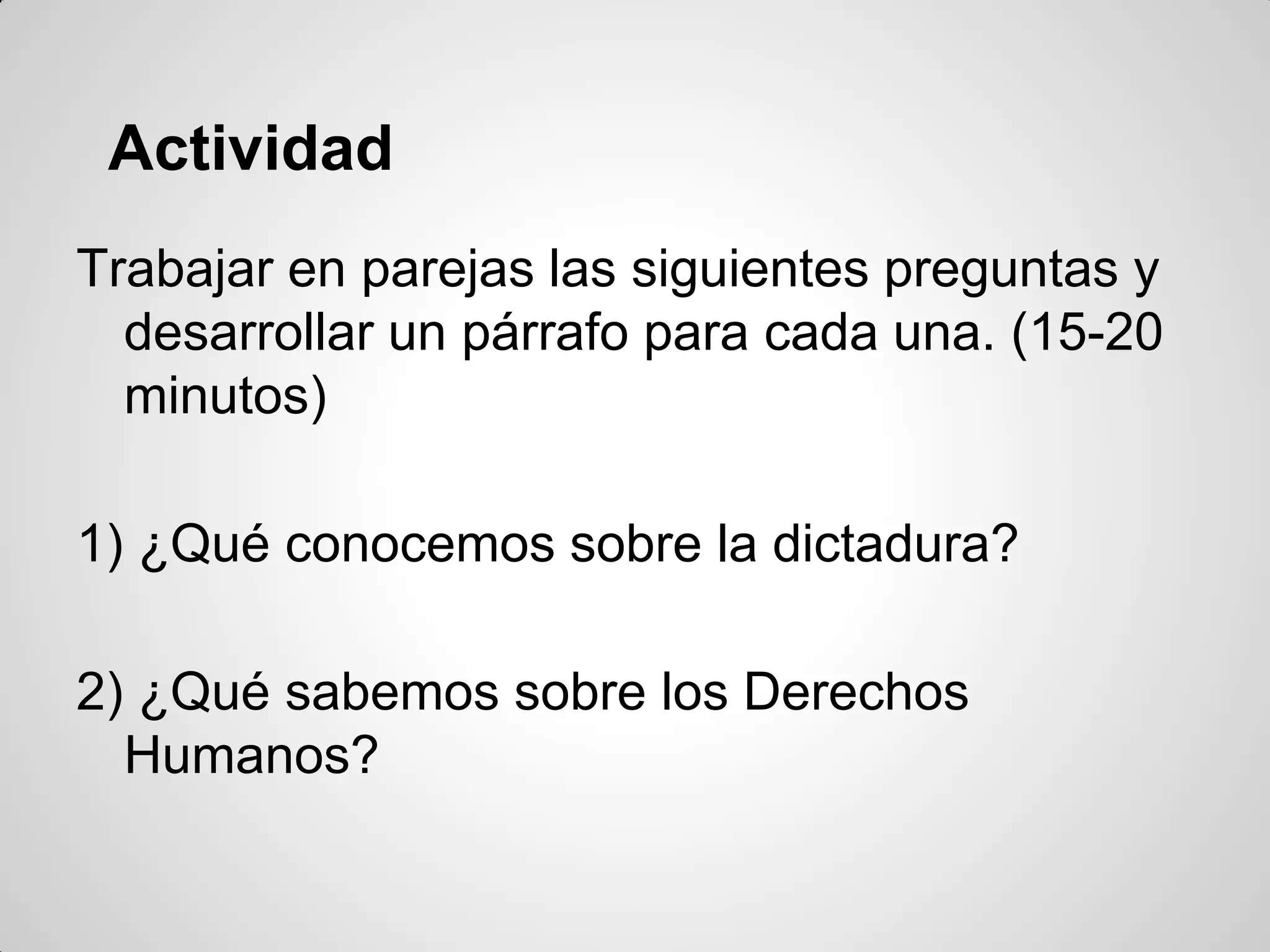 Actividad

Trabajar en parejas las siguientes preguntas y desarrollar un párrafo para cada una. (15-20 minutos)

1) ¿Qué conocemos sobre la dictadura?

2) ¿Qué sabemos sobre los Derechos Humanos?